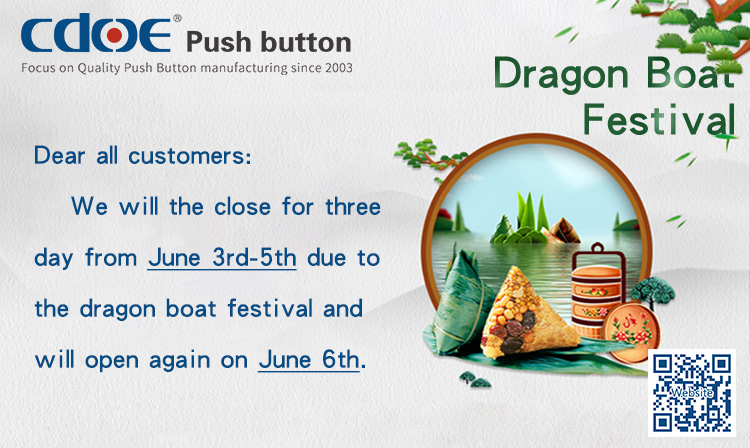 CDOE® Push button
Focus on Quality Push Button manufacturing since 2003

Dragon Boat Festival

Dear all customers:

We will the close for three day from June 3rd-5th due to the dragon boat festival and will open again on June 6th.

Website